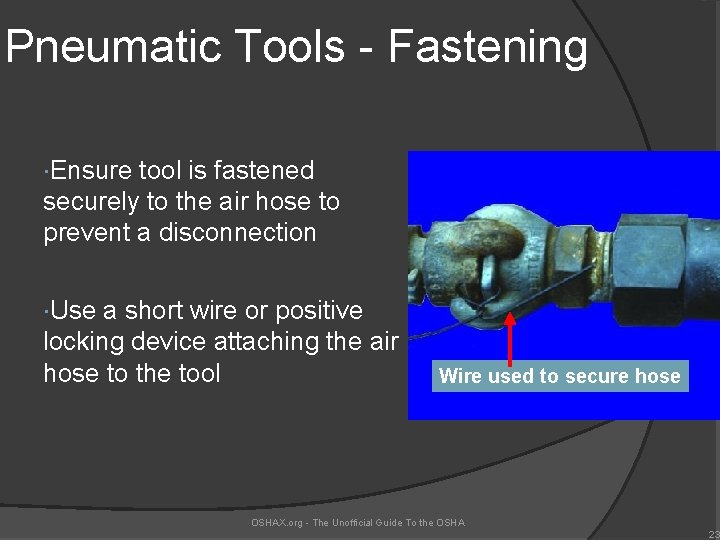 Pneumatic Tools - Fastening

·Ensure tool is fastened securely to the air hose to prevent a disconnection

·Use a short wire or positive locking device attaching the air hose to the tool

Wire used to secure hose

OSHAX.org - The Unofficial Guide To the OSHA

23